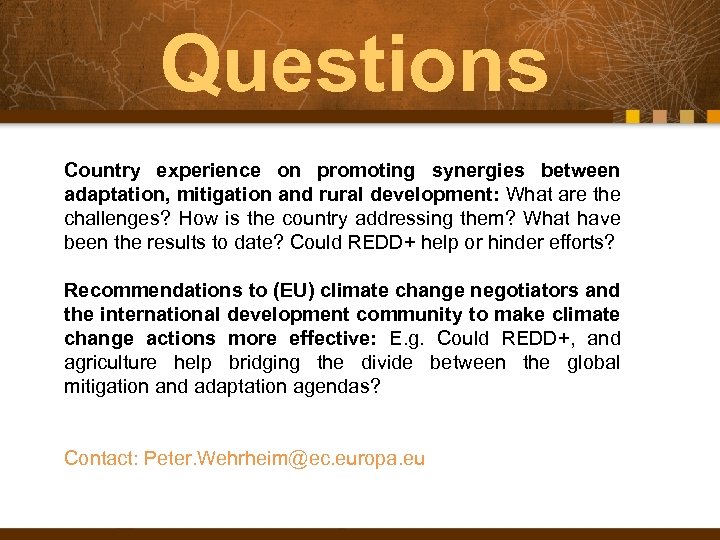 Questions

Country experience on promoting synergies between adaptation, mitigation and rural development: What are the challenges? How is the country addressing them? What have been the results to date? Could REDD+ help or hinder efforts?

Recommendations to (EU) climate change negotiators and the international development community to make climate change actions more effective: E.g. Could REDD+, and agriculture help bridging the divide between the global mitigation and adaptation agendas?

Contact: Peter.Wehrheim@ec.europa.eu